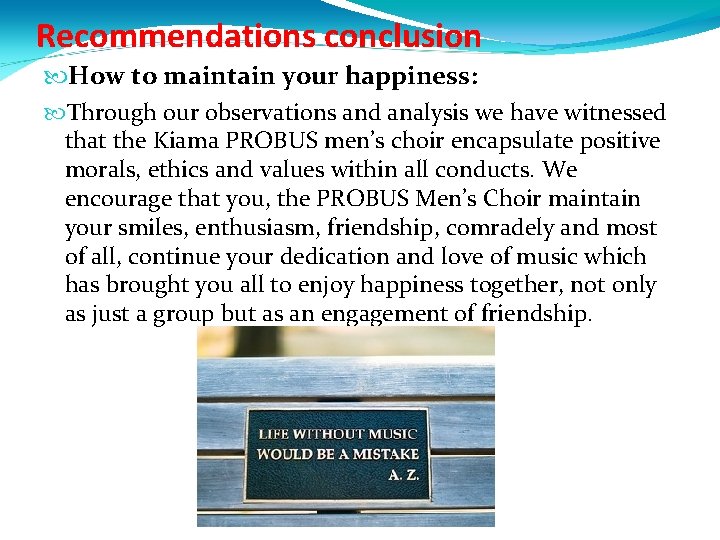 Recommendations conclusion

How to maintain your happiness:

Through our observations and analysis we have witnessed that the Kiama PROBUS men's choir encapsulate positive morals, ethics and values within all conducts. We encourage that you, the PROBUS Men's Choir maintain your smiles, enthusiasm, friendship, comradely and most of all, continue your dedication and love of music which has brought you all to enjoy happiness together, not only as just a group but as an engagement of friendship.

LIFE WITHOUT MUSIC
WOULD BE A MISTAKE
A. Z.